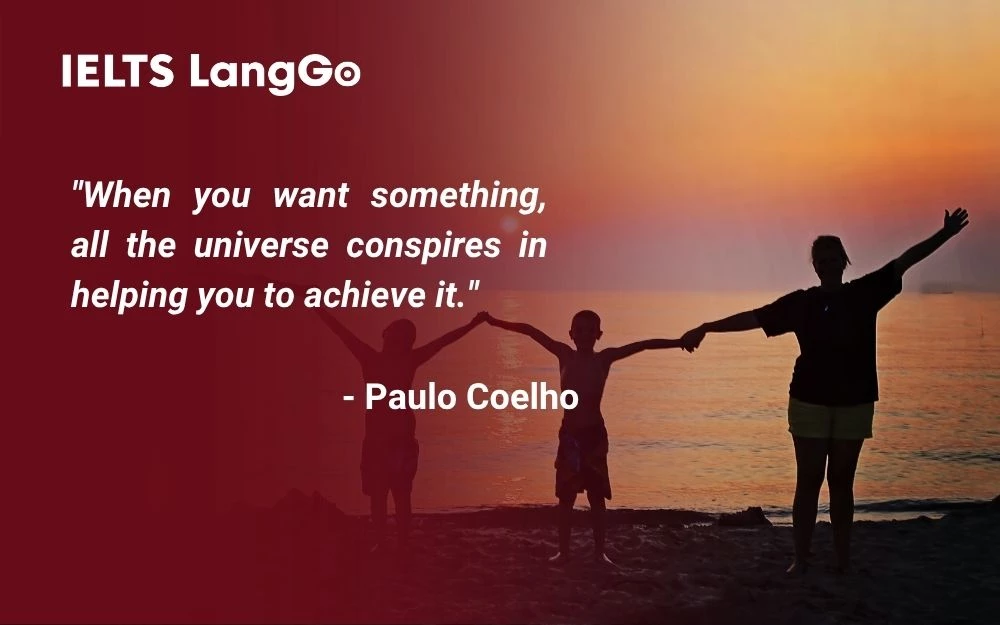 IELTS LangGo

"When you want something, all the universe conspires in helping you to achieve it."

- Paulo Coelho